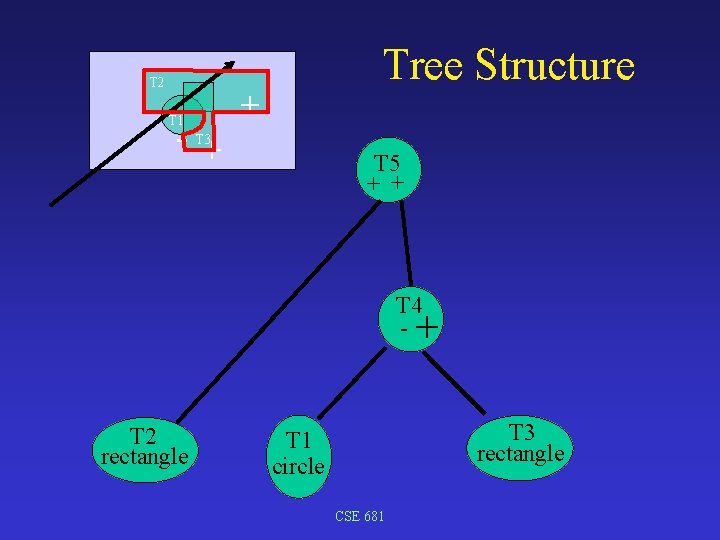 Tree Structure

T2
+
T1
-
T3
+

T5
+ +

T4
- +

T2
rectangle

T1
circle

T3
rectangle

CSE 681